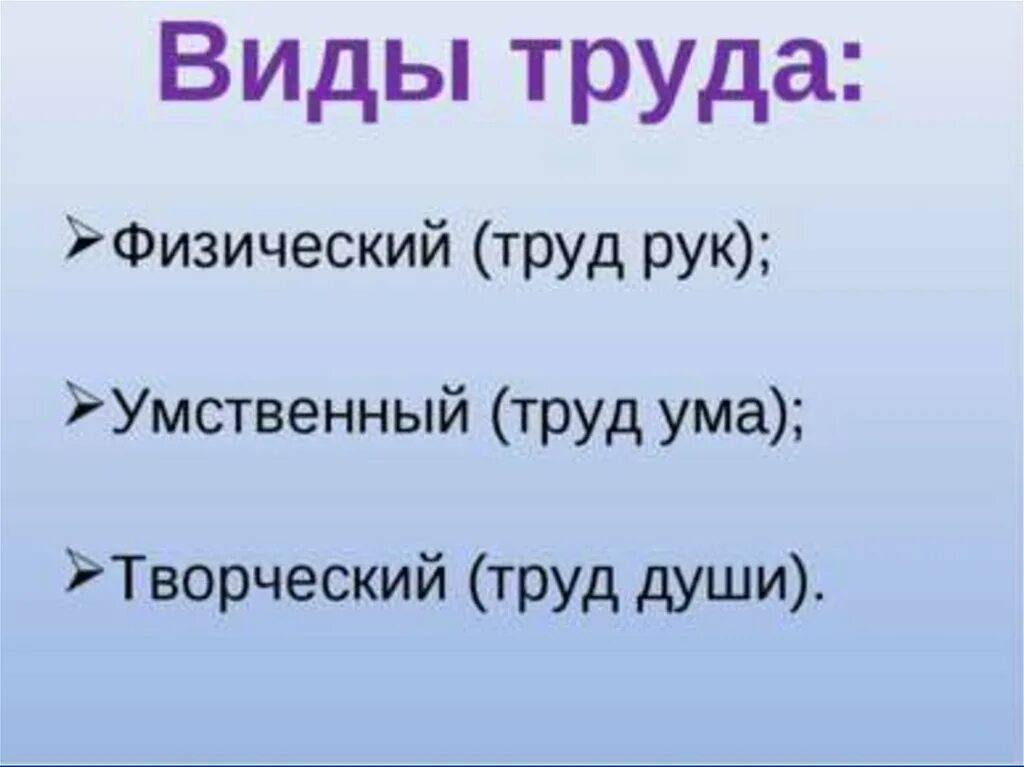 Виды труда:

➢Физический (труд рук);

➢Умственный (труд ума);

➢Творческий (труд души).